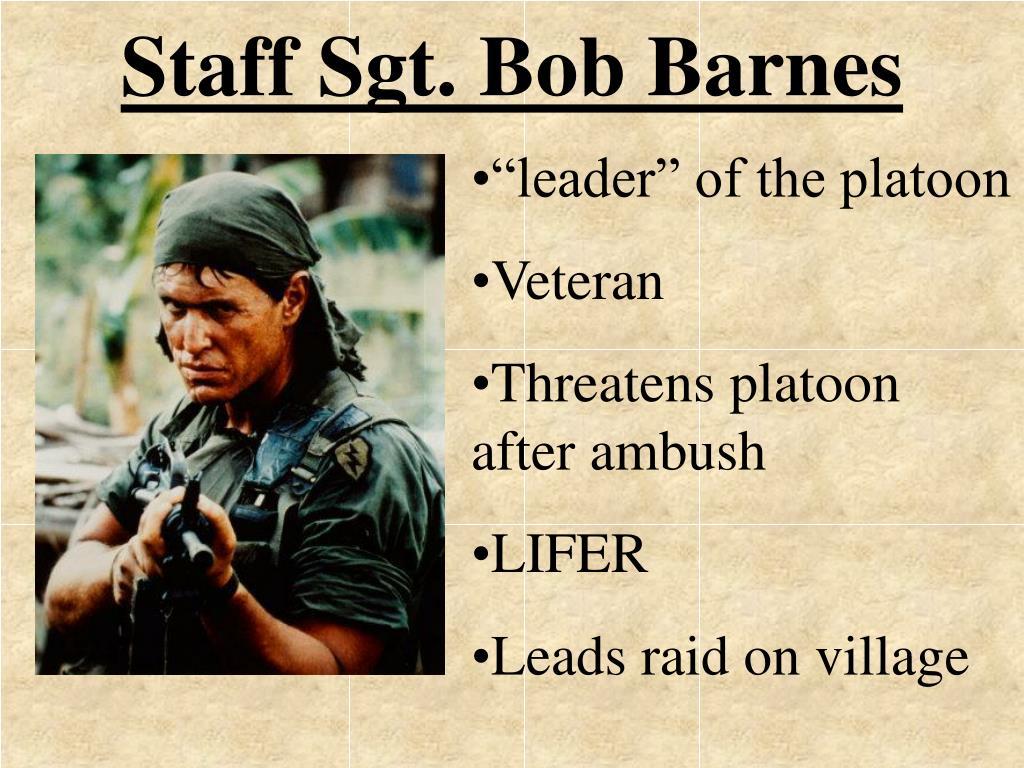 Staff Sgt. Bob Barnes

•“leader” of the platoon

•Veteran

•Threatens platoon after ambush

•LIFER

•Leads raid on village